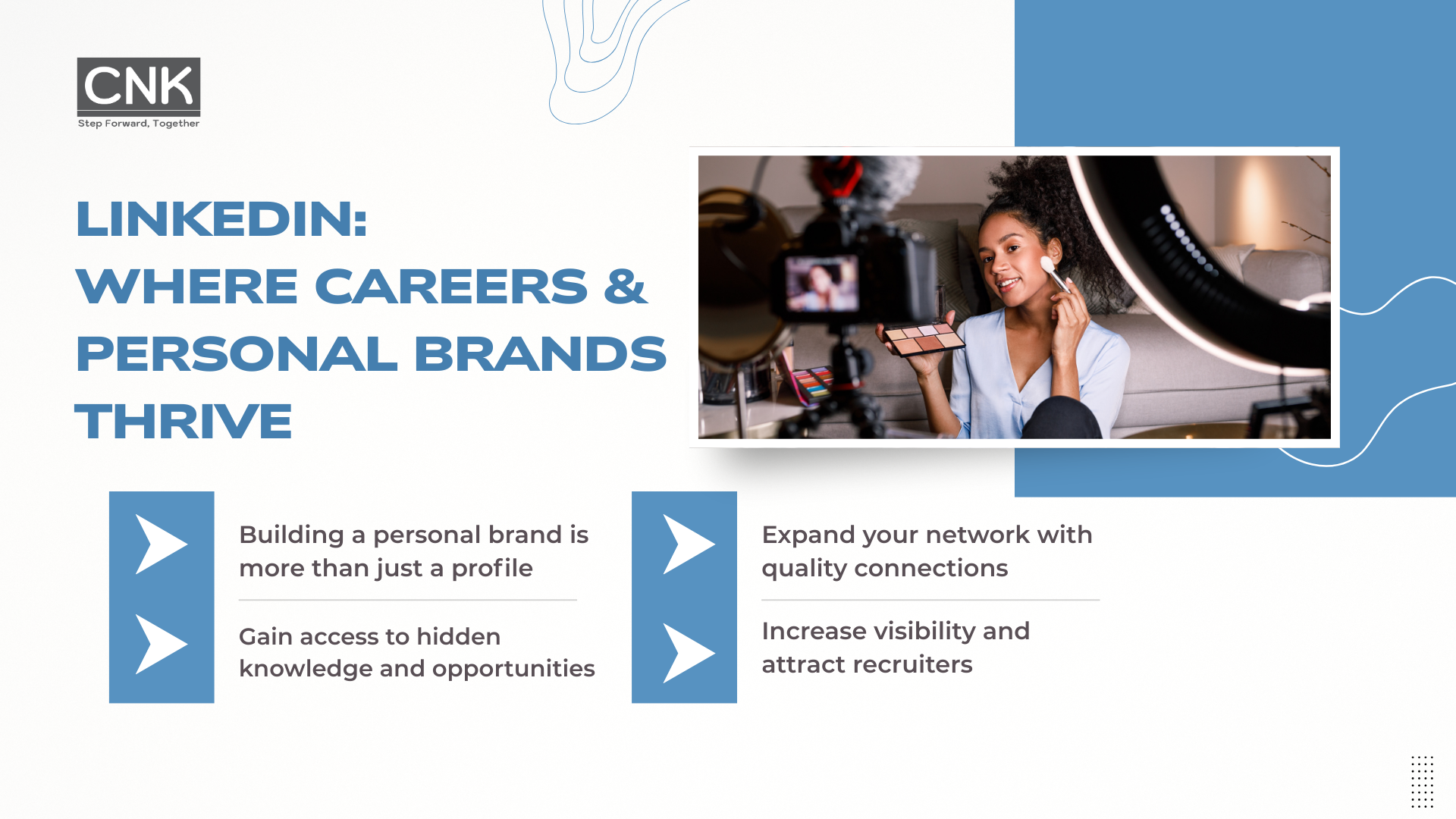 CNK
Step Forward, Together

LINKEDIN:
WHERE CAREERS &
PERSONAL BRANDS
THRIVE

Building a personal brand is more than just a profile

Gain access to hidden knowledge and opportunities

Expand your network with quality connections

Increase visibility and attract recruiters